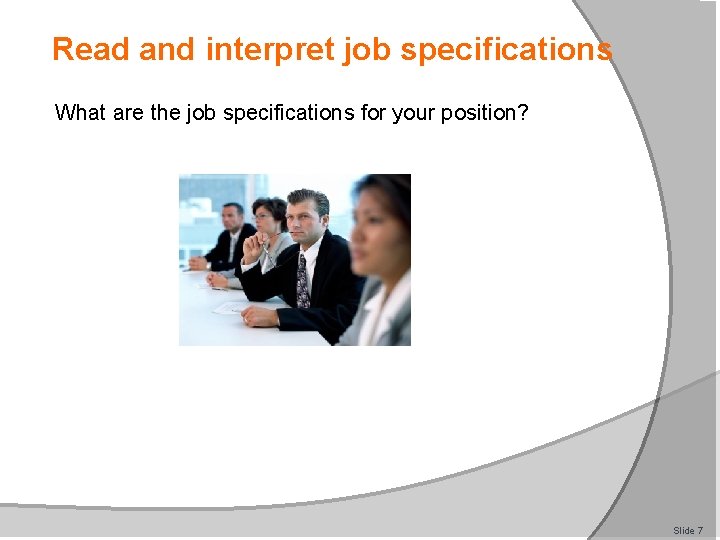 Read and interpret job specifications

What are the job specifications for your position?

Slide 7